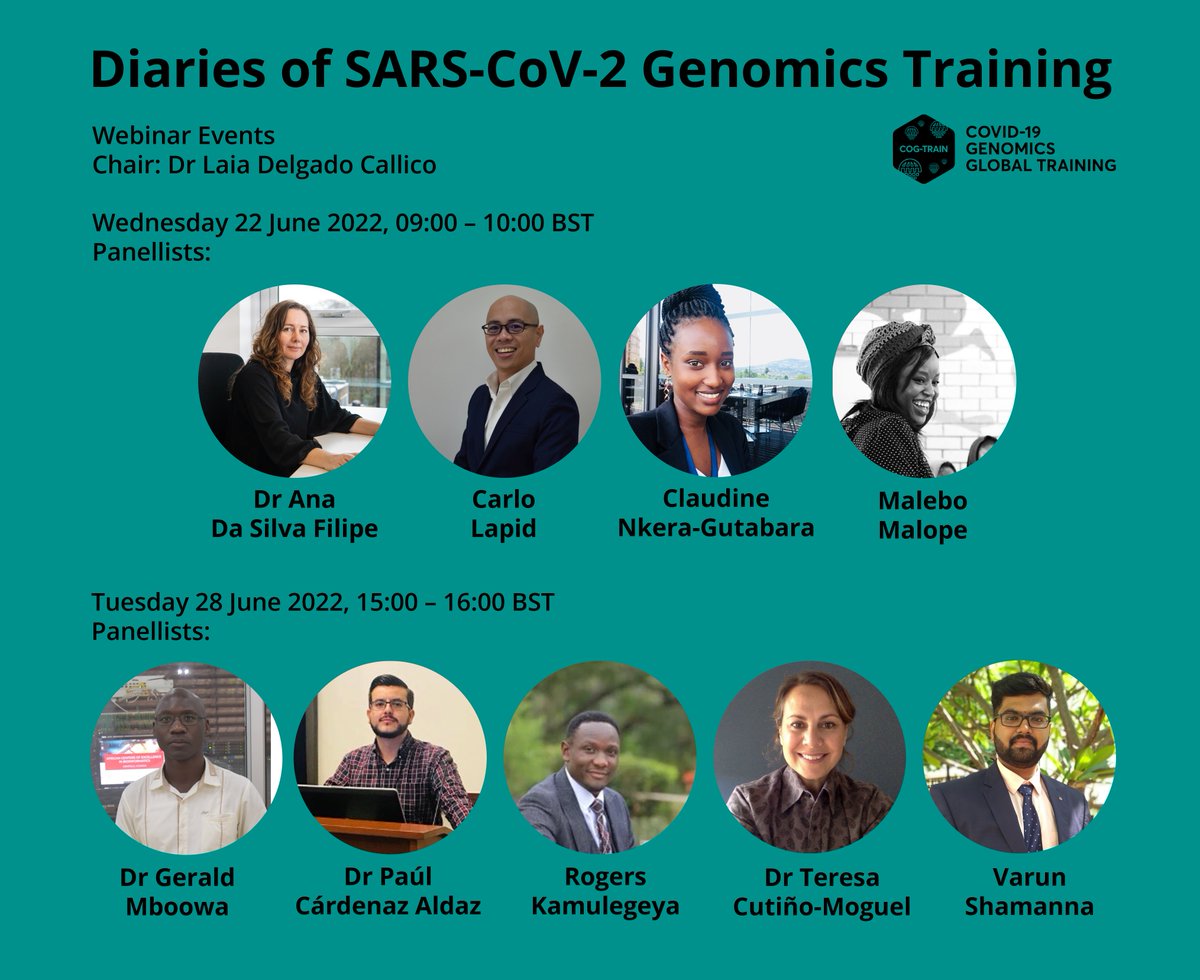 Diaries of SARS-CoV-2 Genomics Training

Webinar Events
Chair: Dr Laia Delgado Callico

COG-TRAIN
COVID-19 GENOMICS GLOBAL TRAINING

Wednesday 22 June 2022, 09:00 – 10:00 BST
Panellists:

Dr Ana Da Silva Filipe

Carlo Lapid

Claudine Nkera-Gutabara

Malebo Malope

Tuesday 28 June 2022, 15:00 – 16:00 BST
Panellists:

Dr Gerald Mboowa

Dr Paúl Cárdenaz Aldaz

Rogers Kamulegeya

Dr Teresa Cutiño-Moguel

Varun Shamanna